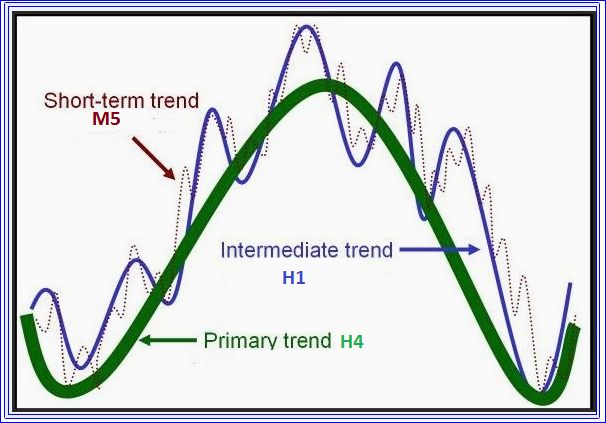 Short-term trend
M5

Intermediate trend
H1

Primary trend H4